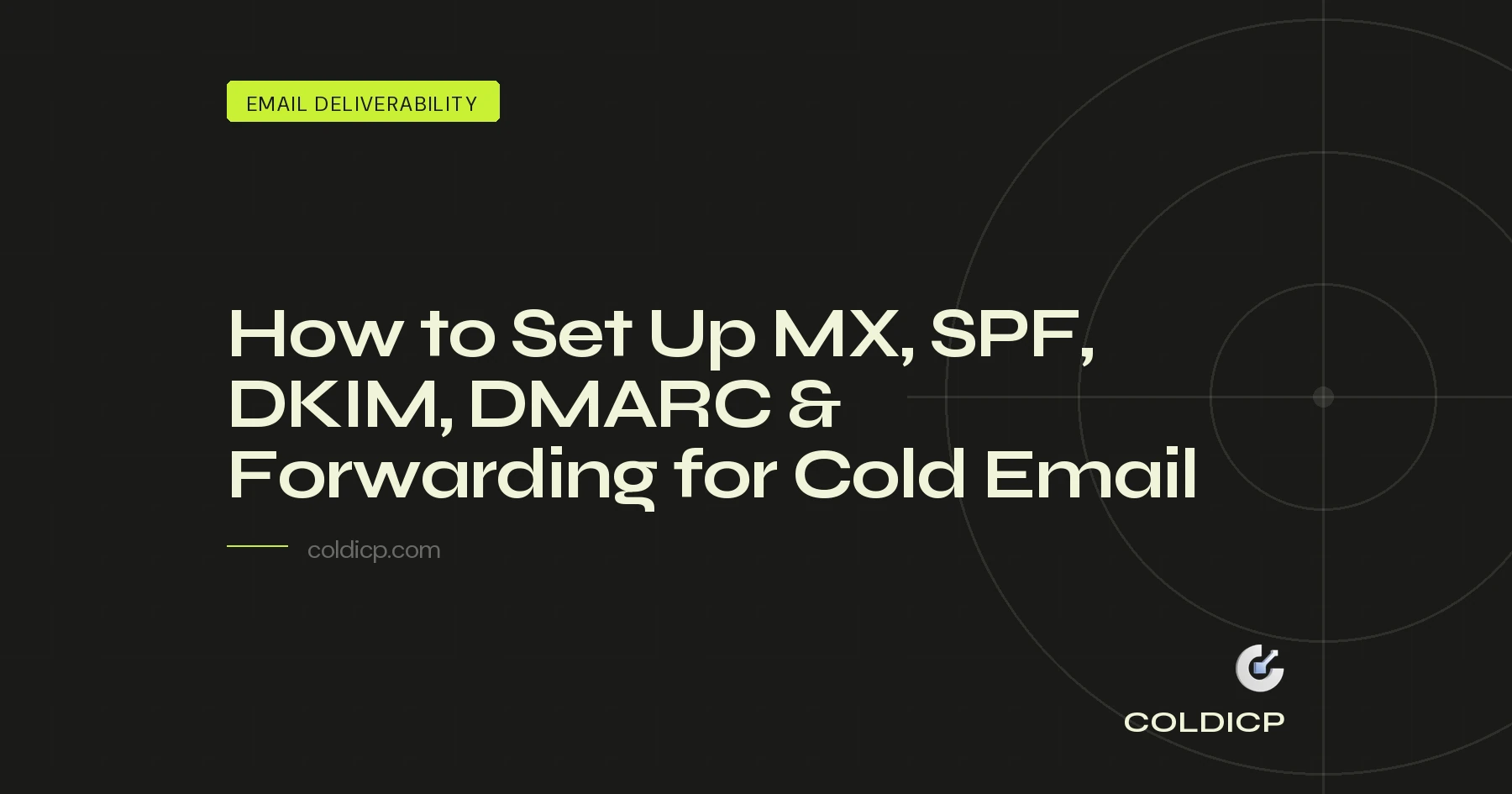 EMAIL DELIVERABILITY

How to Set Up MX, SPF, DKIM, DMARC & Forwarding for Cold Email

coldicp.com

COLDICP